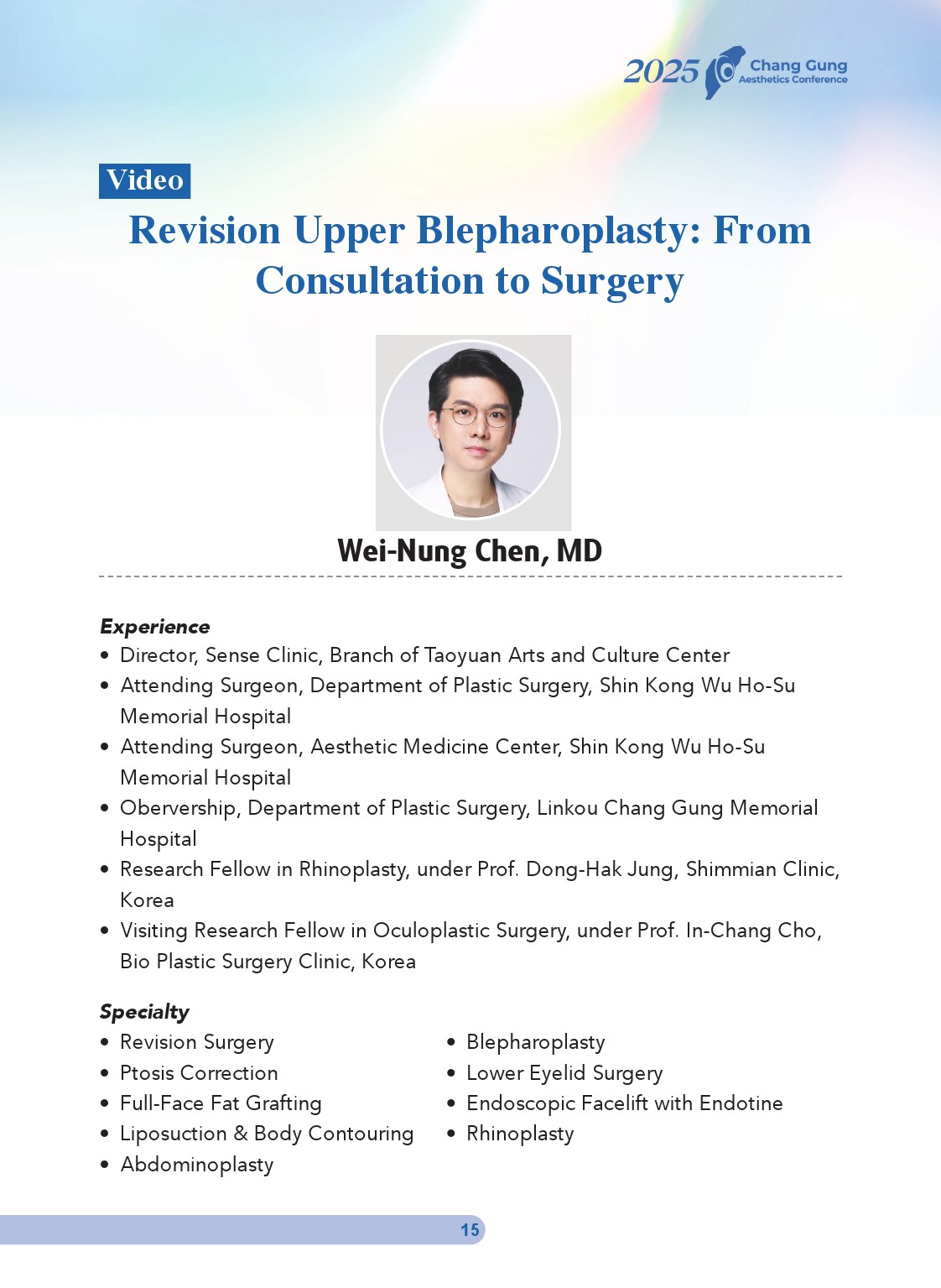 2025 Chang Gung Aesthetics Conference

Video

Revision Upper Blepharoplasty: From Consultation to Surgery

Wei-Nung Chen, MD

Experience
• Director, Sense Clinic, Branch of Taoyuan Arts and Culture Center
• Attending Surgeon, Department of Plastic Surgery, Shin Kong Wu Ho-Su Memorial Hospital
• Attending Surgeon, Aesthetic Medicine Center, Shin Kong Wu Ho-Su Memorial Hospital
• Obervership, Department of Plastic Surgery, Linkou Chang Gung Memorial Hospital
• Research Fellow in Rhinoplasty, under Prof. Dong-Hak Jung, Shimmian Clinic, Korea
• Visiting Research Fellow in Oculoplastic Surgery, under Prof. In-Chang Cho, Bio Plastic Surgery Clinic, Korea

Specialty
• Revision Surgery
• Ptosis Correction
• Full-Face Fat Grafting
• Liposuction & Body Contouring
• Abdominoplasty

• Blepharoplasty
• Lower Eyelid Surgery
• Endoscopic Facelift with Endotine
• Rhinoplasty

15